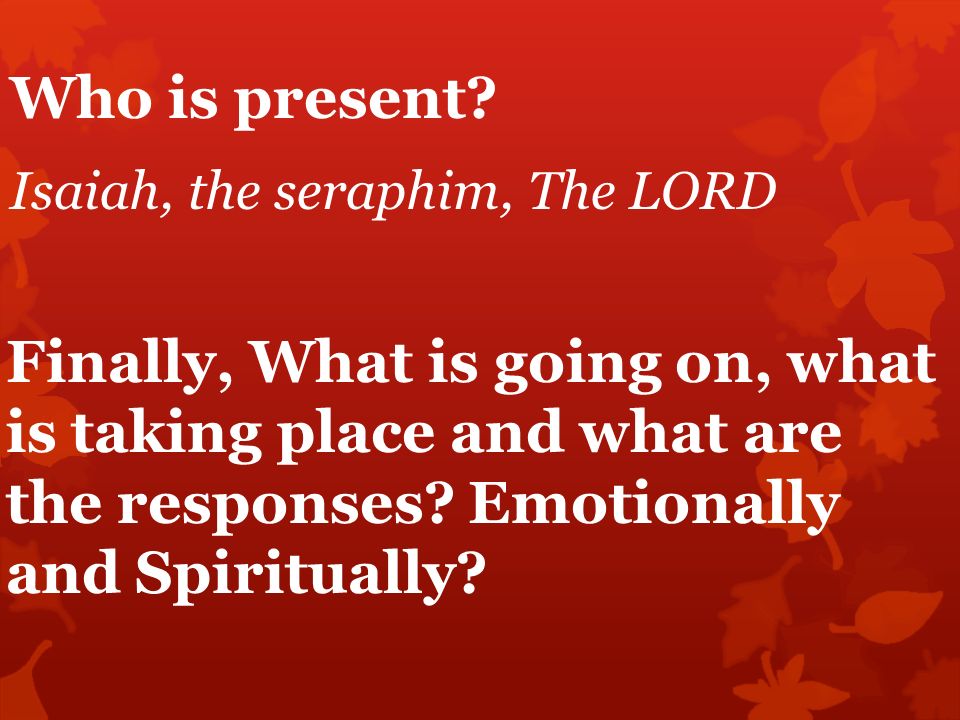 Who is present?

Isaiah, the seraphim, The LORD

Finally, What is going on, what is taking place and what are the responses? Emotionally and Spiritually?